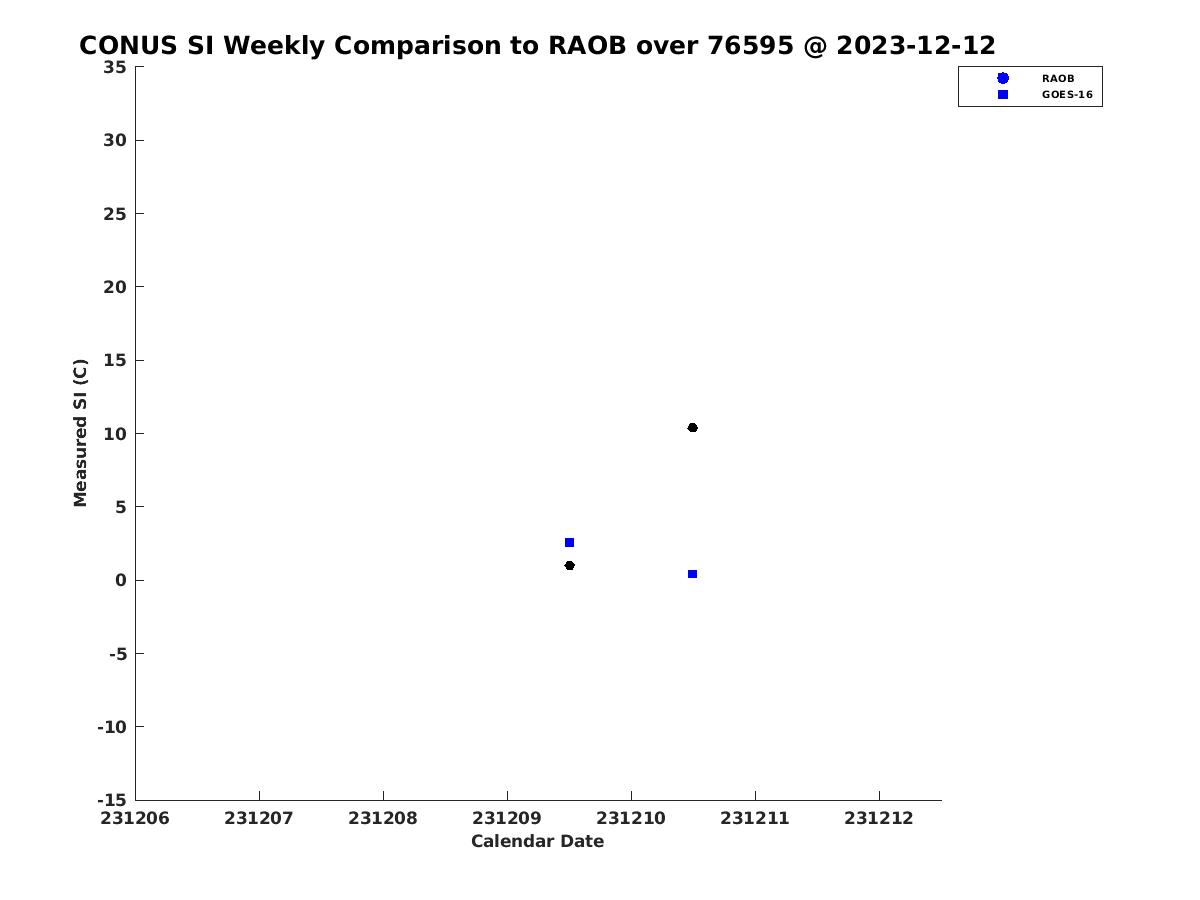 CONUS SI Weekly Comparison to RAOB over 76595 @ 2023-12-12

RAOB
GOES-16

Measured SI (C)

35
30
25
20
15
10
5
0
-5
-10
-15

231206
231207
231208
231209
231210
231211
231212

Calendar Date